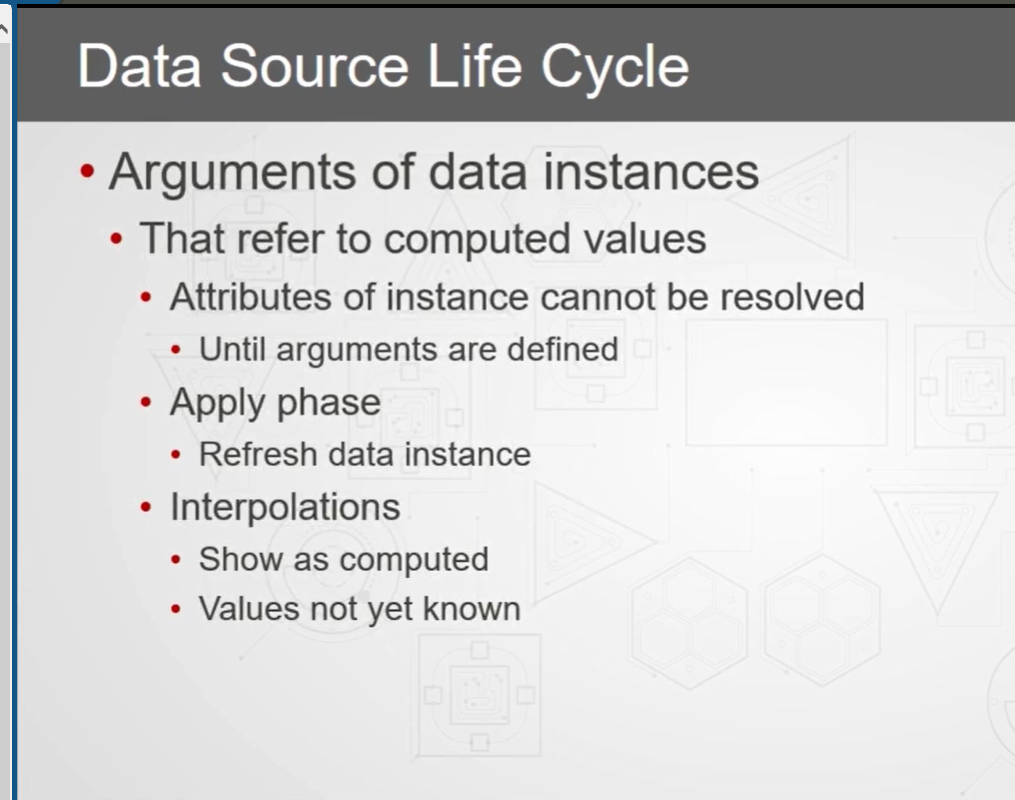 Data Source Life Cycle

• Arguments of data instances
  • That refer to computed values
    • Attributes of instance cannot be resolved
      • Until arguments are defined
    • Apply phase
      • Refresh data instance
    • Interpolations
      • Show as computed
      • Values not yet known